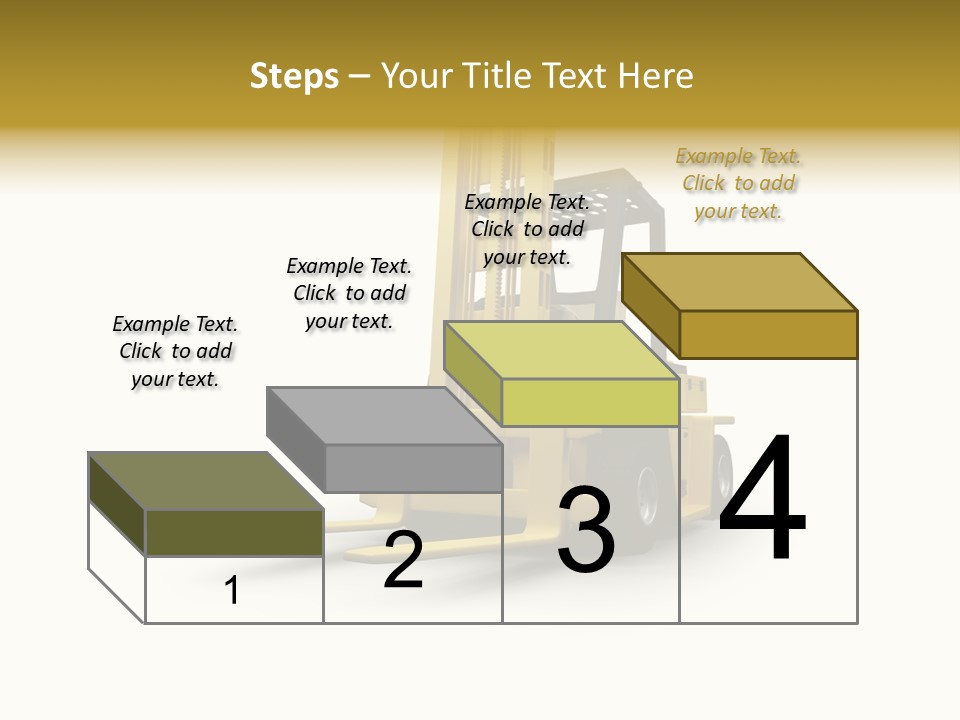 Steps – Your Title Text Here

Example Text. Click to add your text.

Example Text. Click to add your text.

Example Text. Click to add your text.

Example Text. Click to add your text.

1

2

3

4